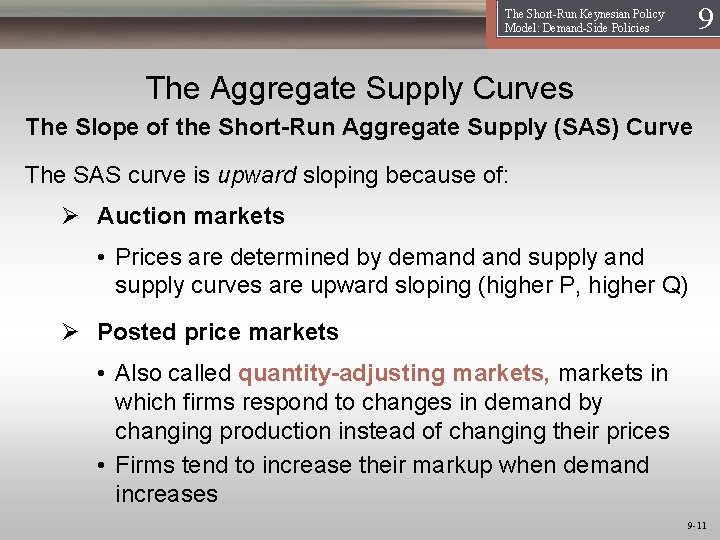 The Short-Run Keynesian Policy Model: Demand-Side Policies 9

The Aggregate Supply Curves

The Slope of the Short-Run Aggregate Supply (SAS) Curve

The SAS curve is upward sloping because of:

➢ Auction markets

• Prices are determined by demand and supply and supply curves are upward sloping (higher P, higher Q)

➢ Posted price markets

• Also called quantity-adjusting markets, markets in which firms respond to changes in demand by changing production instead of changing their prices

• Firms tend to increase their markup when demand increases

9-11